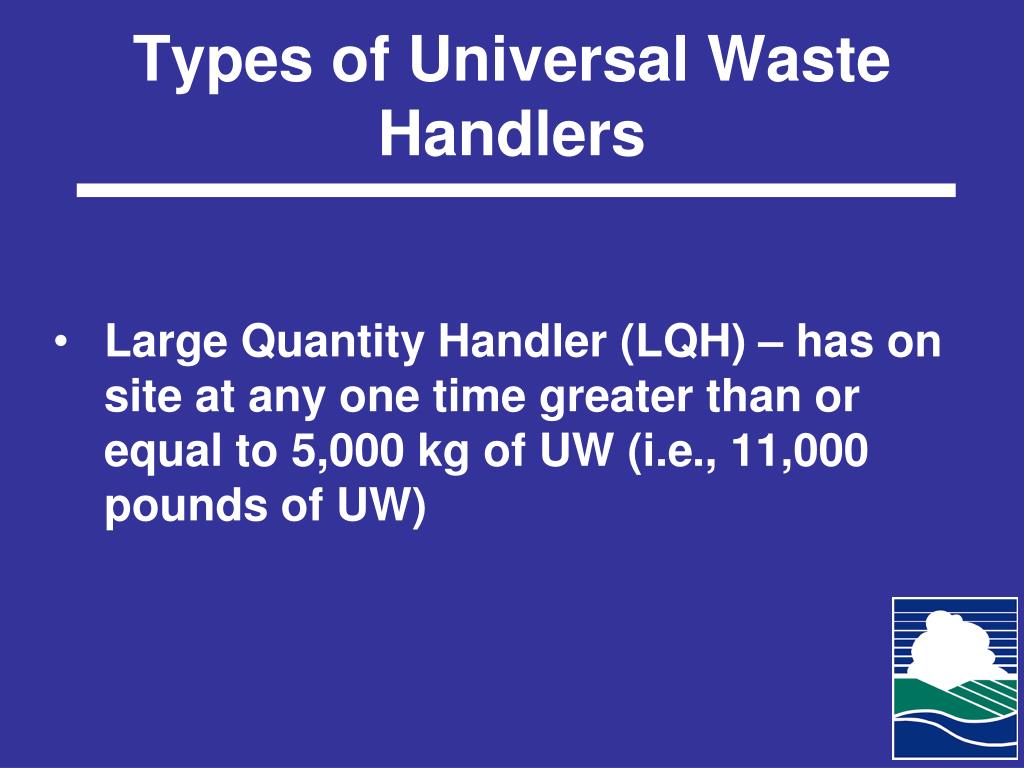 Types of Universal Waste Handlers

• Large Quantity Handler (LQH) – has on site at any one time greater than or equal to 5,000 kg of UW (i.e., 11,000 pounds of UW)